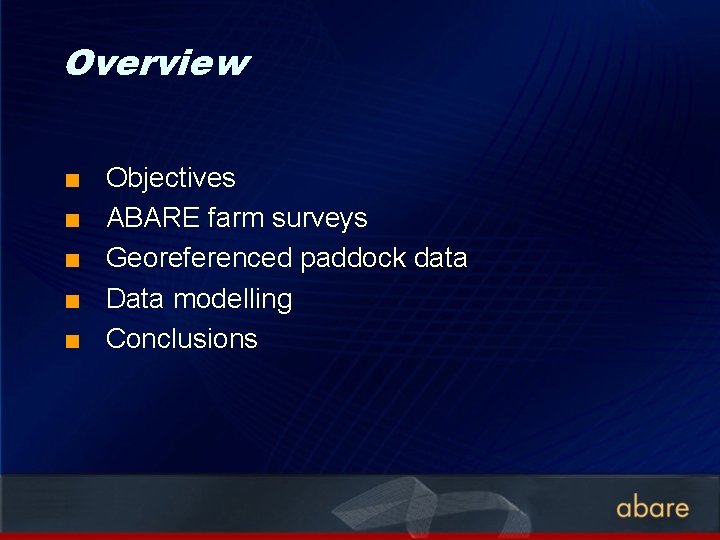 Overview

- Objectives
- ABARE farm surveys
- Georeferenced paddock data
- Data modelling
- Conclusions

abare